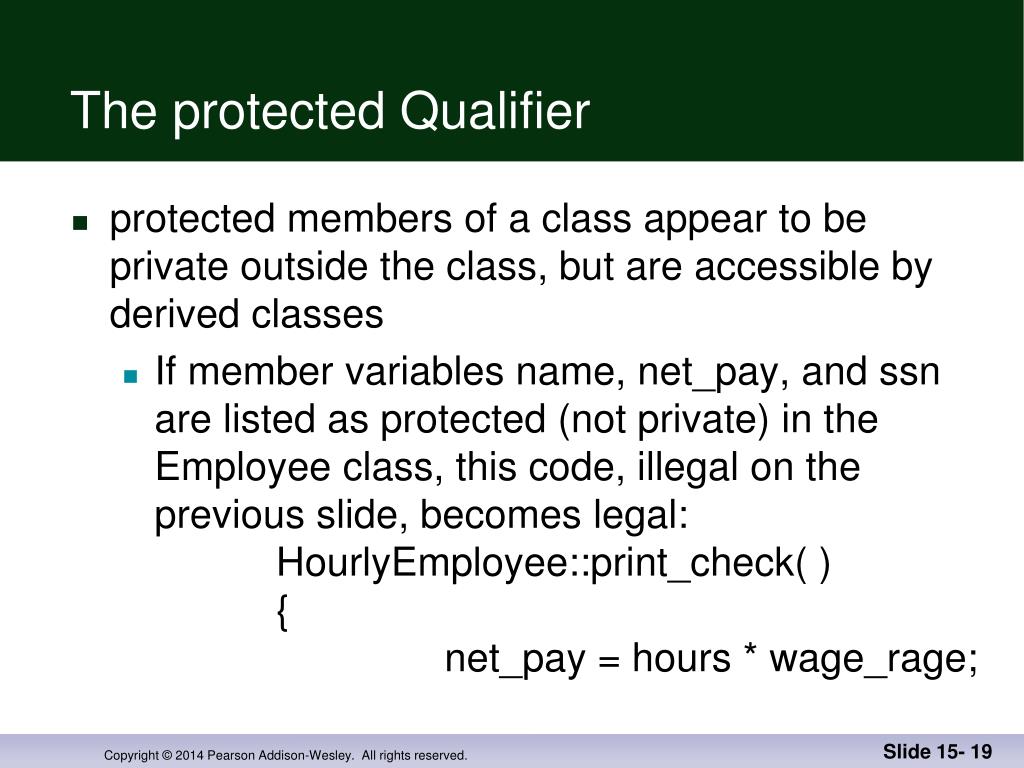 The protected Qualifier

protected members of a class appear to be private outside the class, but are accessible by derived classes

If member variables name, net_pay, and ssn are listed as protected (not private) in the Employee class, this code, illegal on the previous slide, becomes legal:
HourlyEmployee::print_check( )
{
net_pay = hours * wage_rage;

Copyright © 2014 Pearson Addison-Wesley. All rights reserved.

Slide 15- 19